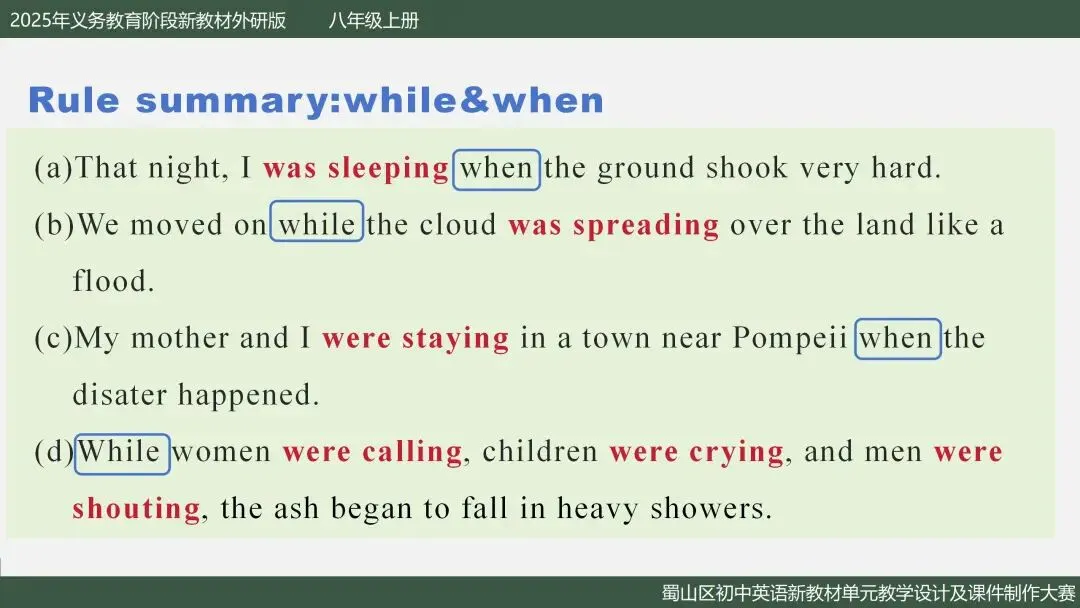 2025年义务教育阶段新教材外研版　　八年级上册

Rule summary:while&when

(a)That night, I was sleeping when the ground shook very hard.

(b)We moved on while the cloud was spreading over the land like a flood.

(c)My mother and I were staying in a town near Pompeii when the disater happened.

(d)While women were calling, children were crying, and men were shouting, the ash began to fall in heavy showers.

蜀山区初中英语新教材单元教学设计及课件制作大赛